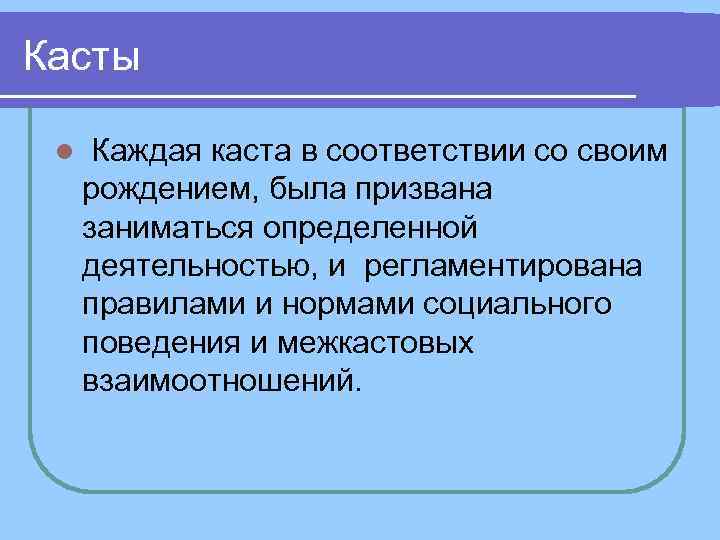 Касты

Каждая каста в соответствии со своим рождением, была призвана заниматься определенной деятельностью, и регламентирована правилами и нормами социального поведения и межкастовых взаимоотношений.